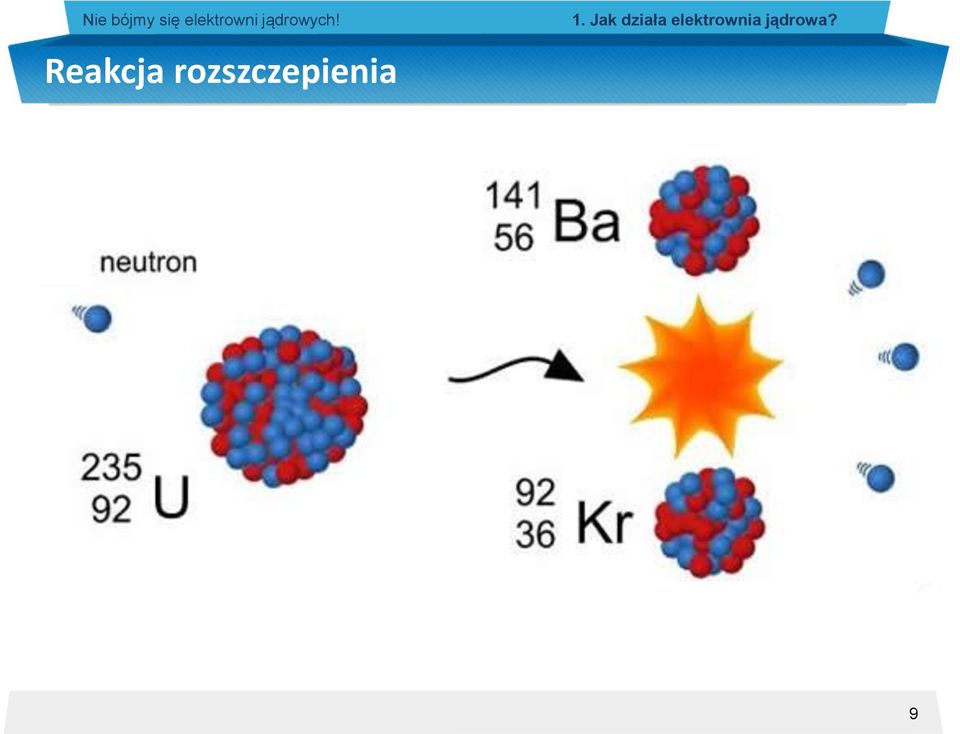 Nie bójmy się elektrowni jądrowych!

1. Jak działa elektrownia jądrowa?

Reakcja rozszczepienia

neutron

$^{235}_{92}U$

$^{141}_{56}Ba$

$^{92}_{36}Kr$

9